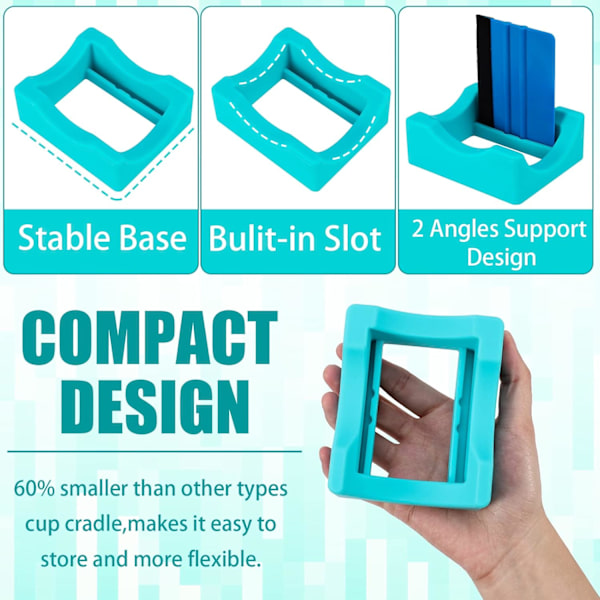 Stable Base

Bulit-in Slot

2 Angles Support Design

COMPACT DESIGN

60% smaller than other types cup cradle,makes it easy to store and more flexible.